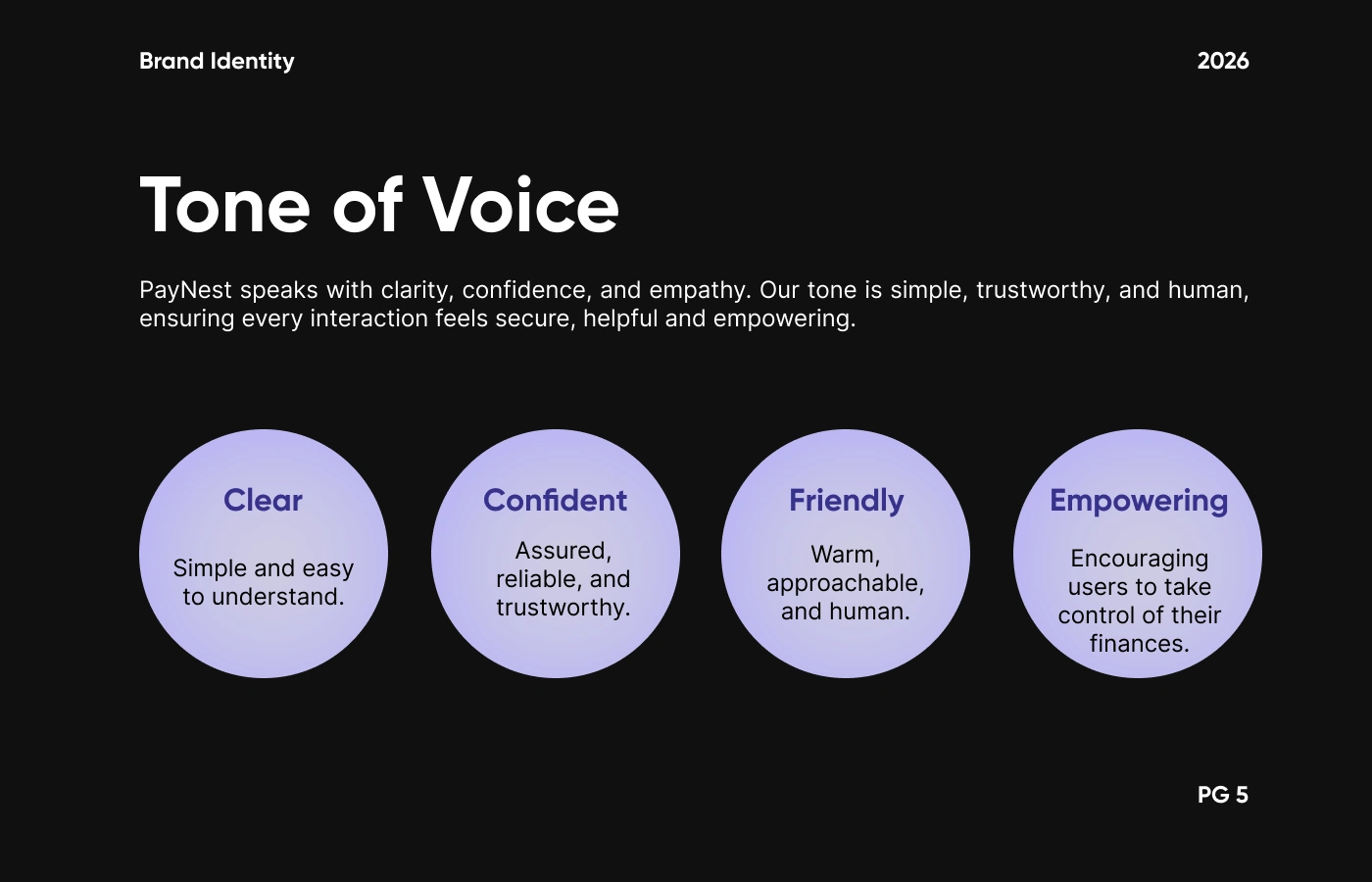 Brand Identity

2026

Tone of Voice

PayNest speaks with clarity, confidence, and empathy. Our tone is simple, trustworthy, and human, ensuring every interaction feels secure, helpful and empowering.

Clear

Simple and easy to understand.

Confident

Assured, reliable, and trustworthy.

Friendly

Warm, approachable, and human.

Empowering

Encouraging users to take control of their finances.

PG 5